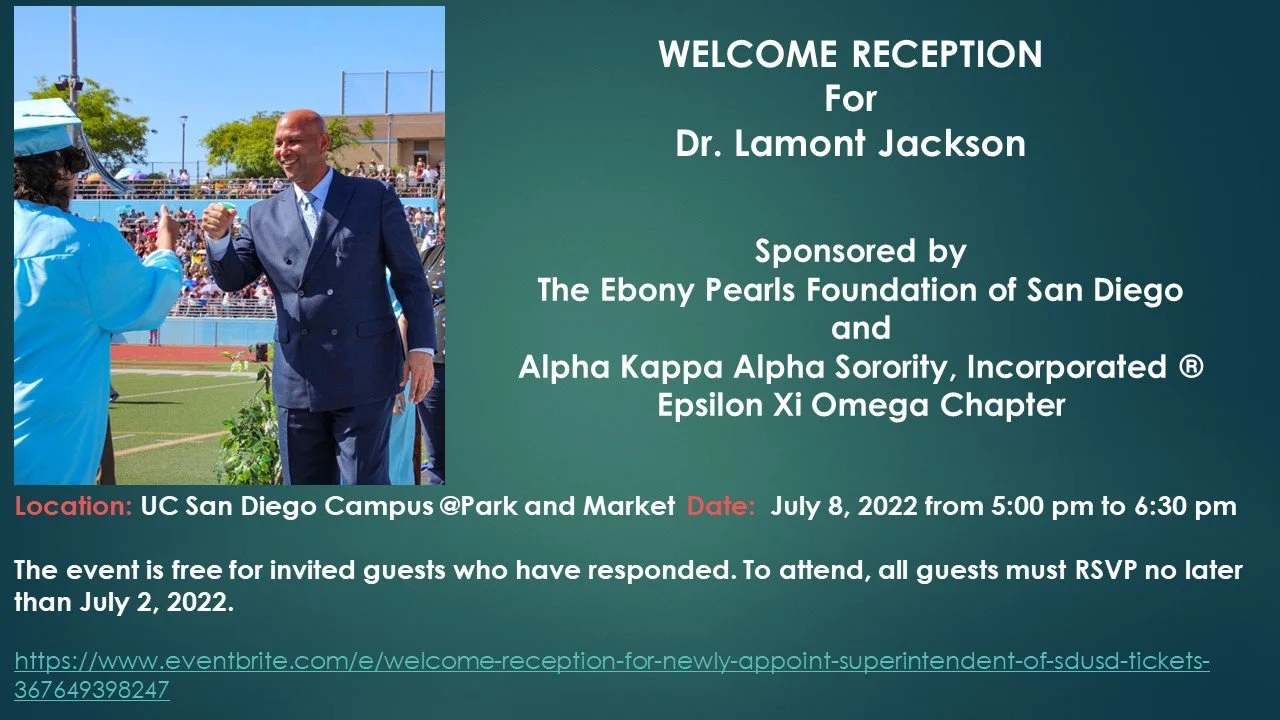 WELCOME RECEPTION
For
Dr. Lamont Jackson

Sponsored by
The Ebony Pearls Foundation of San Diego
and
Alpha Kappa Alpha Sorority, Incorporated ®
Epsilon Xi Omega Chapter

Location: UC San Diego Campus @Park and Market Date: July 8, 2022 from 5:00 pm to 6:30 pm

The event is free for invited guests who have responded. To attend, all guests must RSVP no later than July 2, 2022.

https://www.eventbrite.com/e/welcome-reception-for-newly-appoint-superintendent-of-sdusd-tickets-367649398247